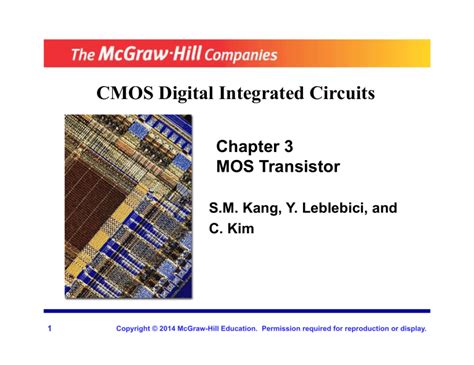 The McGraw·Hill Companies

CMOS Digital Integrated Circuits

Chapter 3
MOS Transistor

S.M. Kang, Y. Leblebici, and C. Kim

1

Copyright © 2014 McGraw-Hill Education. Permission required for reproduction or display.